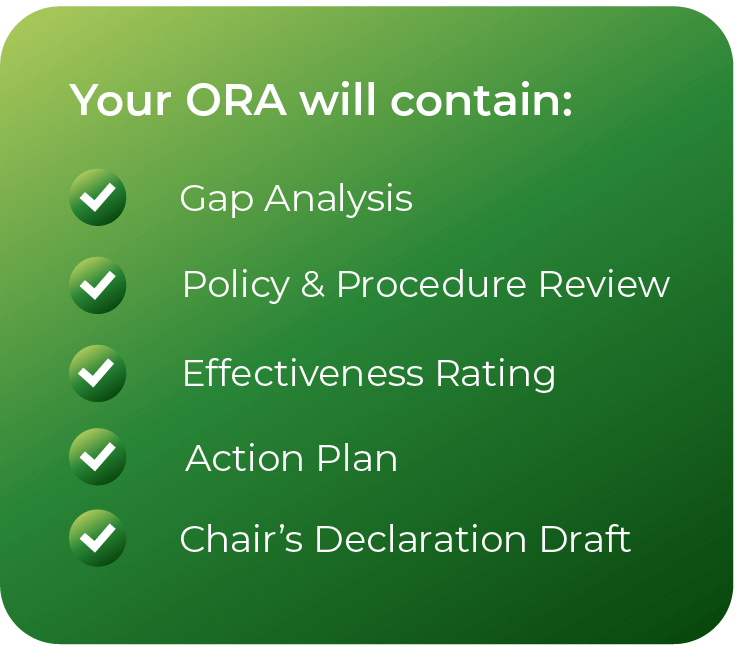 Your ORA will contain:

Gap Analysis

Policy & Procedure Review

Effectiveness Rating

Action Plan

Chair’s Declaration Draft